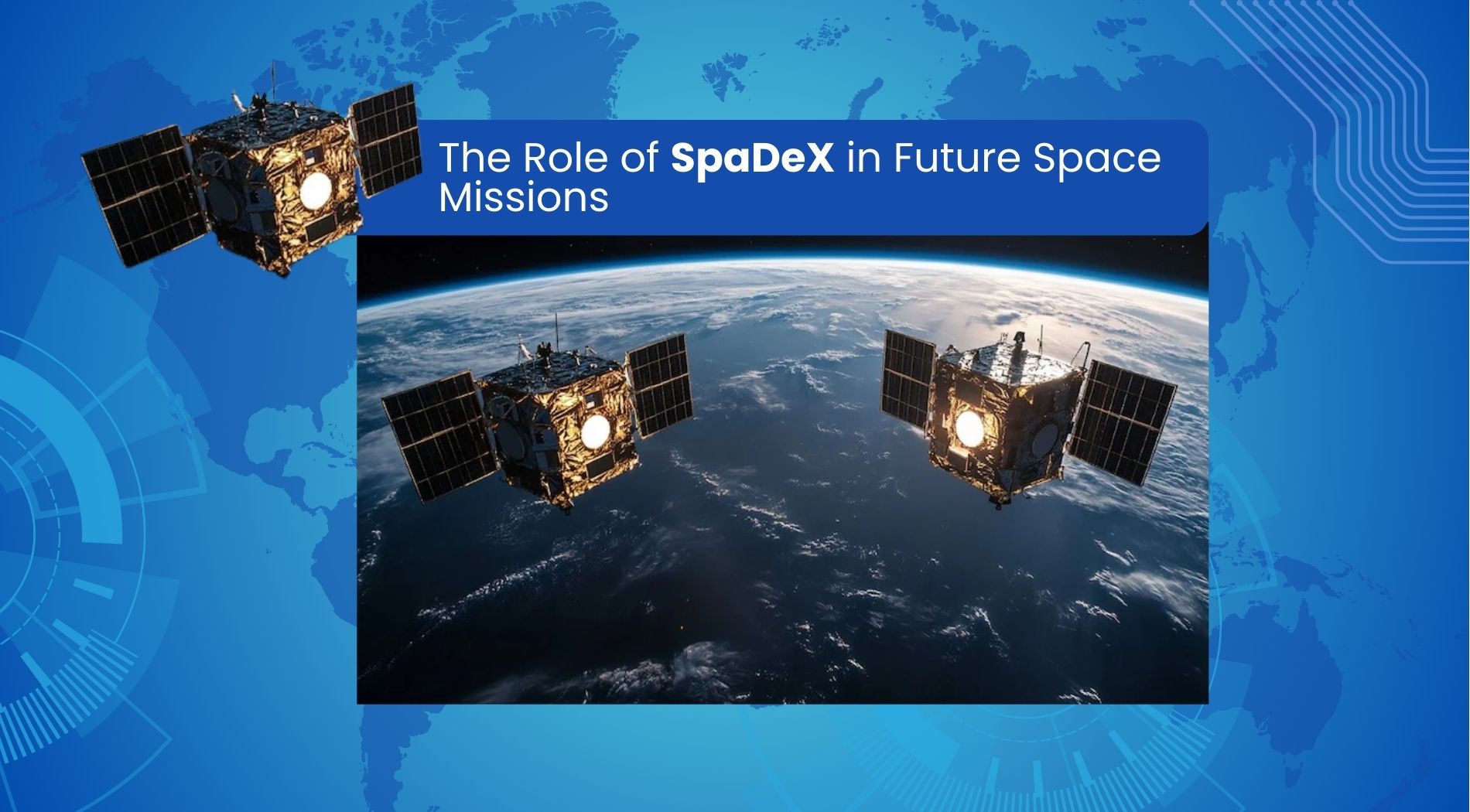 The Role of SpaDeX in Future Space Missions